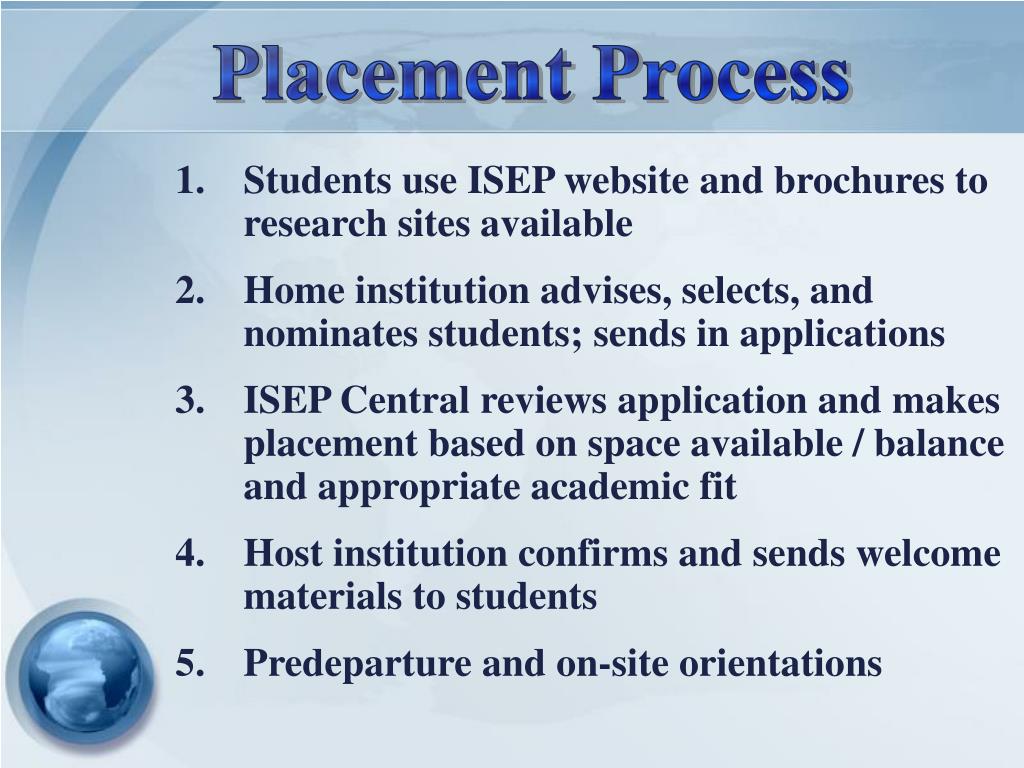 Placement Process

1. Students use ISEP website and brochures to research sites available
2. Home institution advises, selects, and nominates students; sends in applications
3. ISEP Central reviews application and makes placement based on space available / balance and appropriate academic fit
4. Host institution confirms and sends welcome materials to students
5. Predeparture and on-site orientations